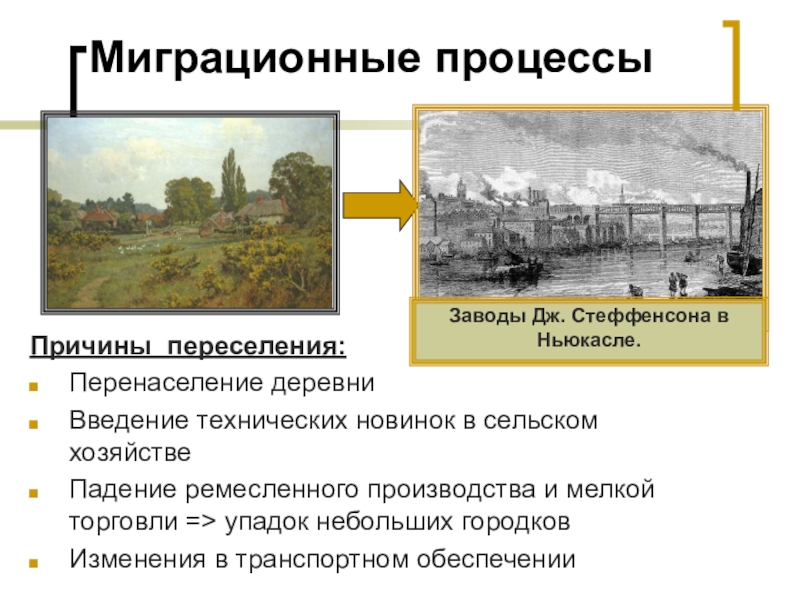 Миграционные процессы

Заводы Дж. Стеффенсона в Ньюкасле.

Причины переселения:

Перенаселение деревни

Введение технических новинок в сельском хозяйстве

Падение ремесленного производства и мелкой торговли => упадок небольших городков

Изменения в транспортном обеспечении